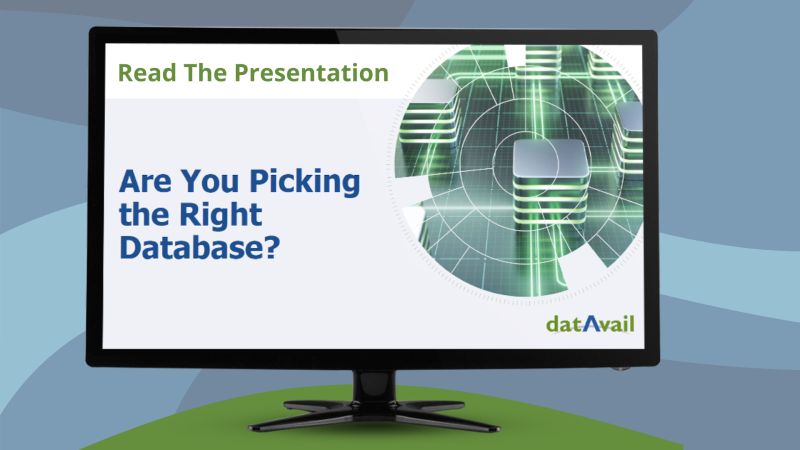 Read The Presentation

Are You Picking the Right Database?

datAvail